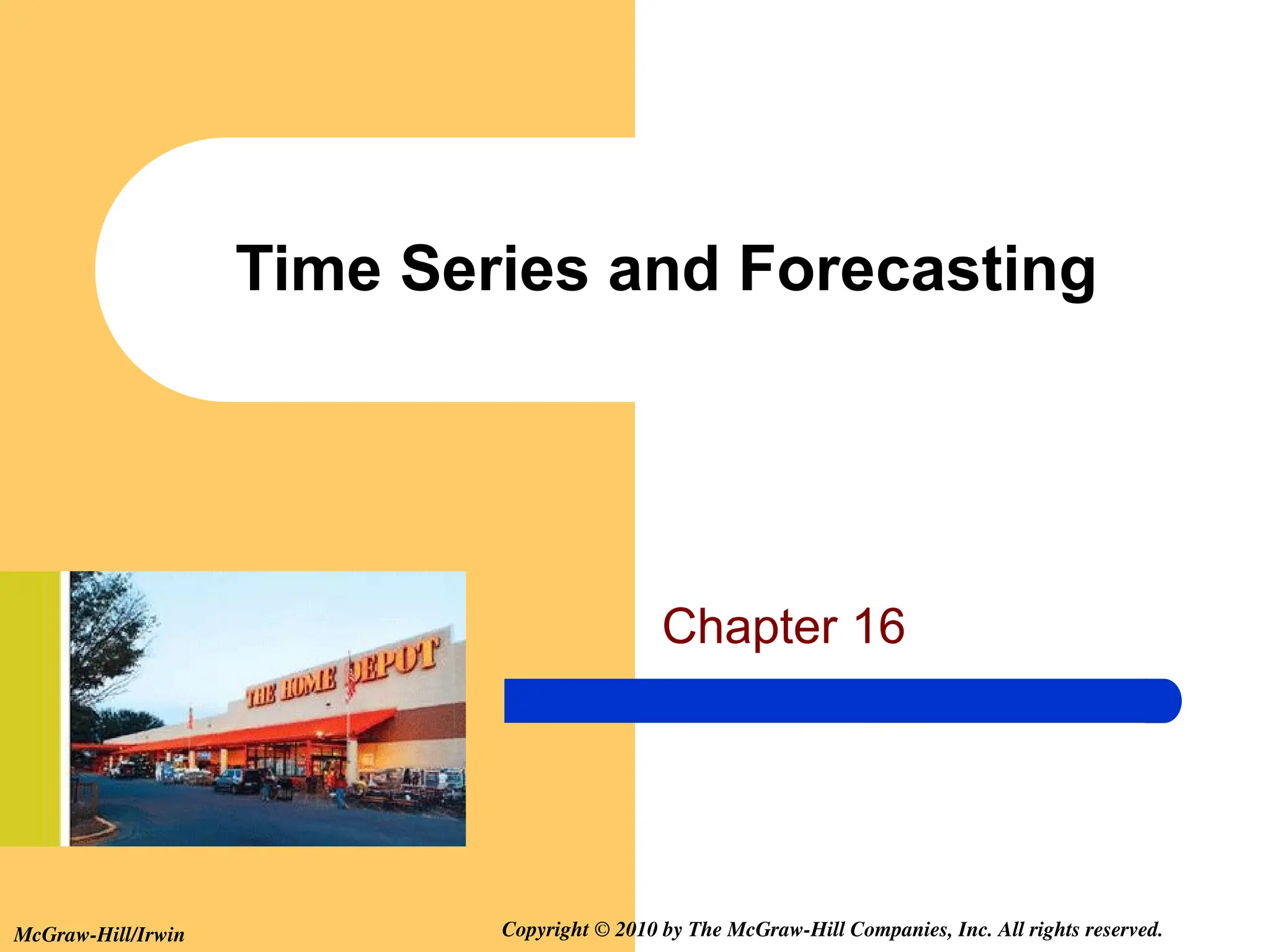 Time Series and Forecasting

THE HOME DEPOT

Chapter 16

McGraw-Hill/Irwin

Copyright © 2010 by The McGraw-Hill Companies, Inc. All rights reserved.